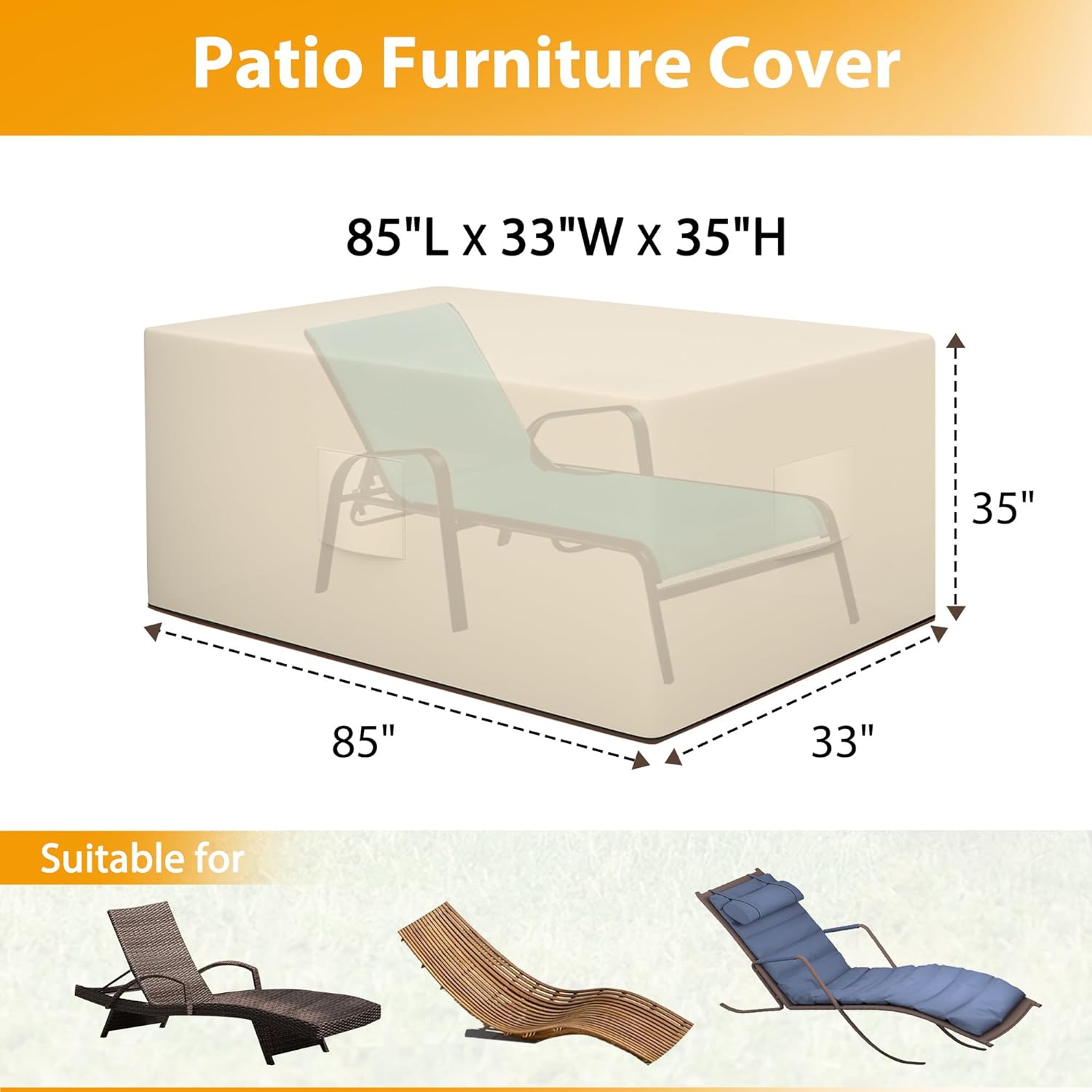 Patio Furniture Cover

85"L x 33"W x 35"H

35"

85"

33"

Suitable for